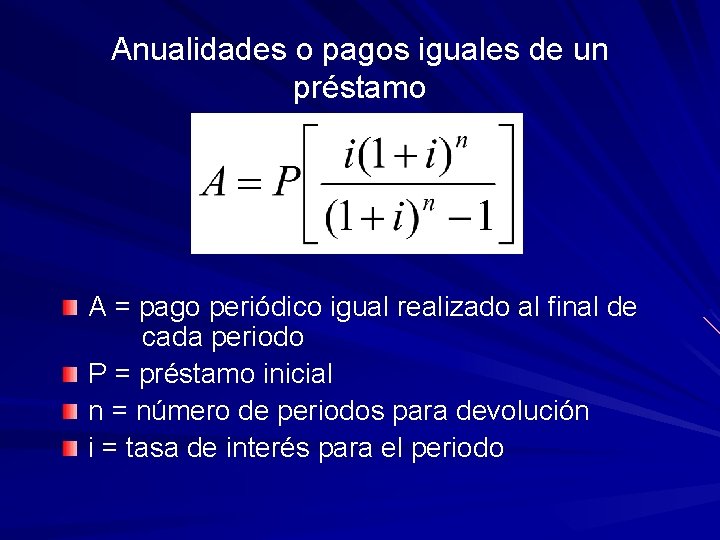 Anualidades o pagos iguales de un préstamo

$A = P\left[\frac{i(1+i)^n}{(1+i)^n - 1}\right]$

A = pago periódico igual realizado al final de cada periodo

P = préstamo inicial

n = número de periodos para devolución

i = tasa de interés para el periodo